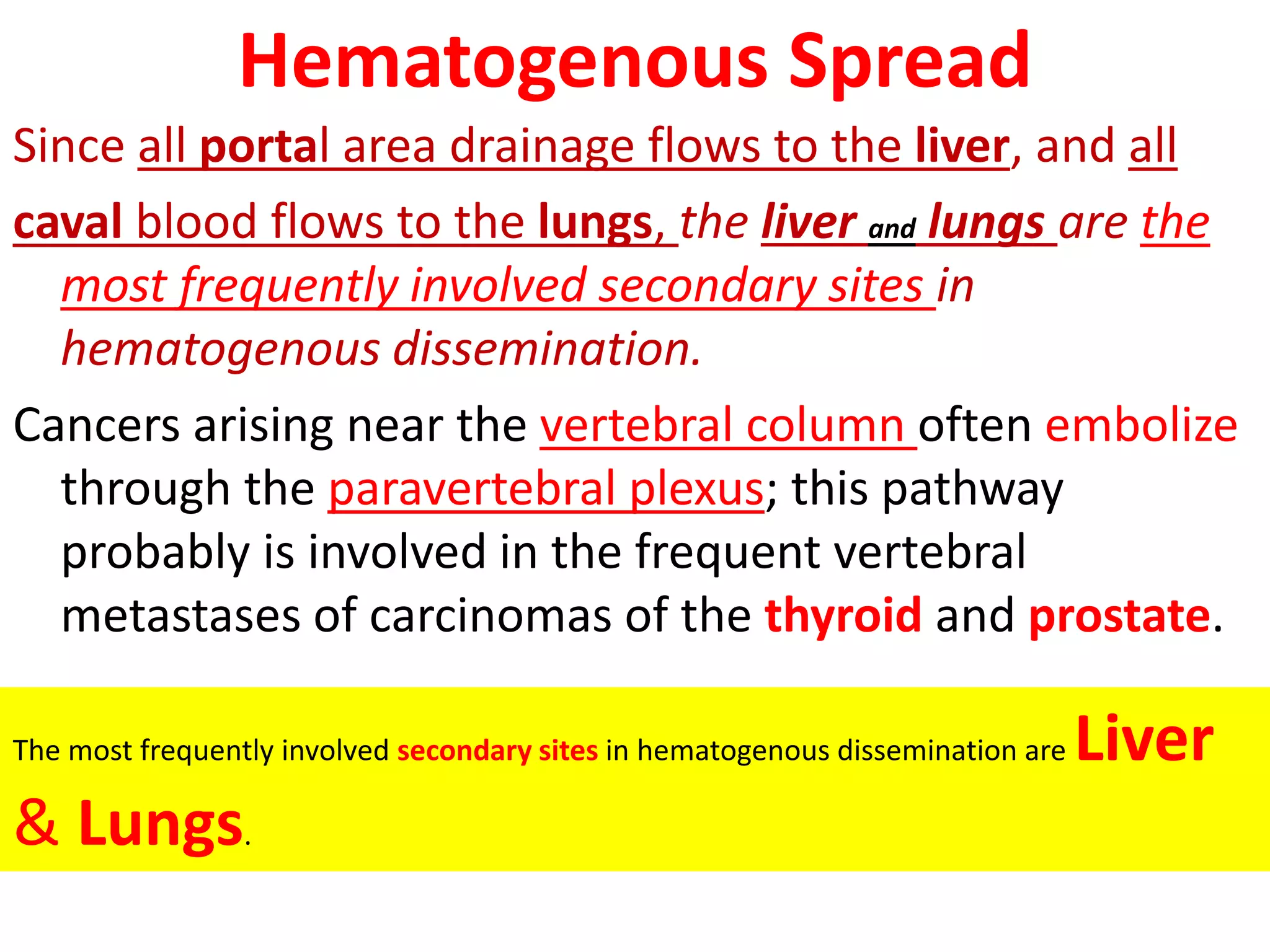 Hematogenous Spread

Since all portal area drainage flows to the liver, and all caval blood flows to the lungs, the liver and lungs are the most frequently involved secondary sites in hematogenous dissemination.

Cancers arising near the vertebral column often embolize through the paravertebral plexus; this pathway probably is involved in the frequent vertebral metastases of carcinomas of the thyroid and prostate.

The most frequently involved secondary sites in hematogenous dissemination are Liver & Lungs.